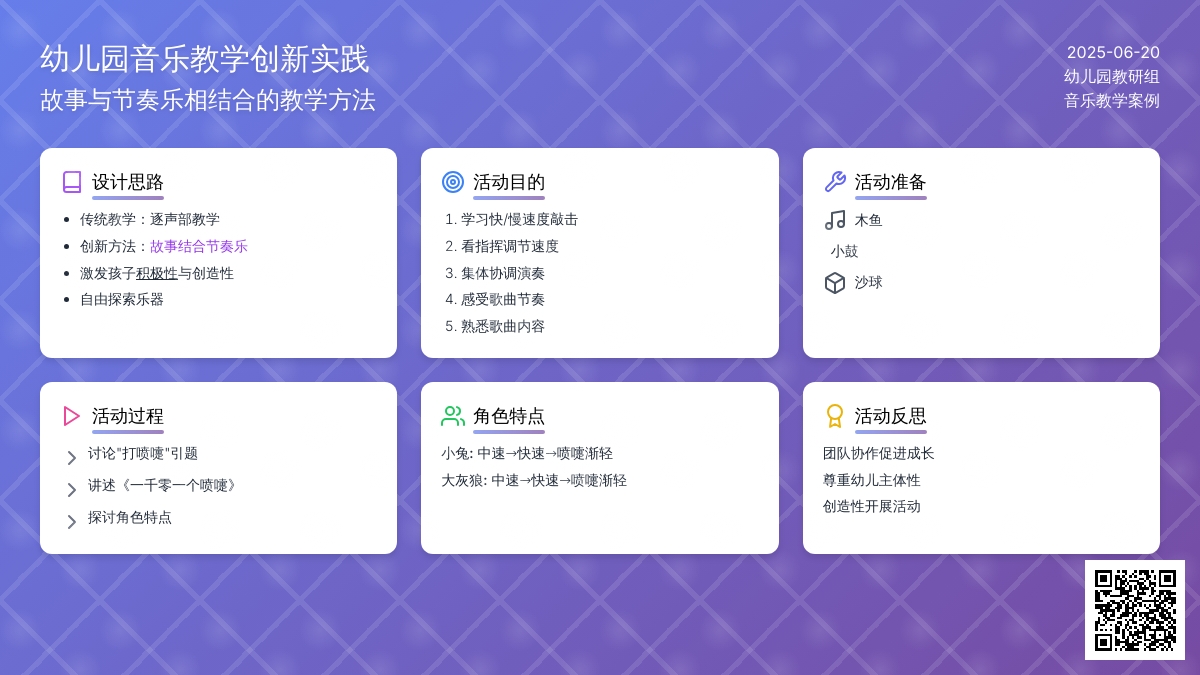 幼儿园音乐教学创新实践
故事与节奏乐相结合的教学方法

2025-06-20
幼儿园教研组
音乐教学案例

设计思路
- 传统教学：逐声部教学
- 创新方法：故事结合节奏乐
- 激发孩子积极性与创造性
- 自由探索乐器

活动目的
1. 学习快/慢速度敲击
2. 看指挥调节速度
3. 集体协调演奏
4. 感受歌曲节奏
5. 熟悉歌曲内容

活动准备
木鱼
小鼓
沙球

活动过程
讨论"打喷嚏"引题
讲述《一千零一个喷嚏》
探讨角色特点

角色特点
小兔: 中速→快速→喷嚏渐轻
大灰狼: 中速→快速→喷嚏渐轻

活动反思
团队协作促进成长
尊重幼儿主体性
创造性开展活动